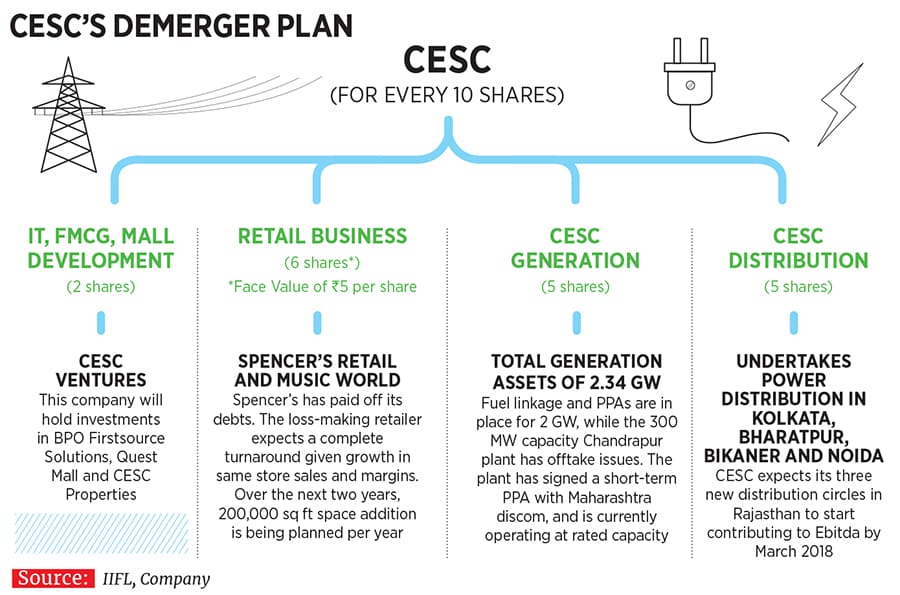 CESC'S DEMERGER PLAN

CESC
(FOR EVERY 10 SHARES)

IT, FMCG, MALL DEVELOPMENT
(2 shares)

CESC VENTURES
This company will hold investments in BPO Firstsource Solutions, Quest Mall and CESC Properties

RETAIL BUSINESS
(6 shares*)
*Face Value of ₹5 per share

SPENCER'S RETAIL AND MUSIC WORLD
Spencer's has paid off its debts. The loss-making retailer expects a complete turnaround given growth in same store sales and margins. Over the next two years, 200,000 sq ft space addition is being planned per year

CESC GENERATION
(5 shares)

TOTAL GENERATION ASSETS OF 2.34 GW
Fuel linkage and PPAs are in place for 2 GW, while the 300 MW capacity Chandrapur plant has offtake issues. The plant has signed a short-term PPA with Maharashtra discom, and is currently operating at rated capacity

CESC DISTRIBUTION
(5 shares)

UNDERTAKES POWER DISTRIBUTION IN KOLKATA, BHARATPUR, BIKANER AND NOIDA
CESC expects its three new distribution circles in Rajasthan to start contributing to Ebitda by March 2018

Source: IIFL, Company